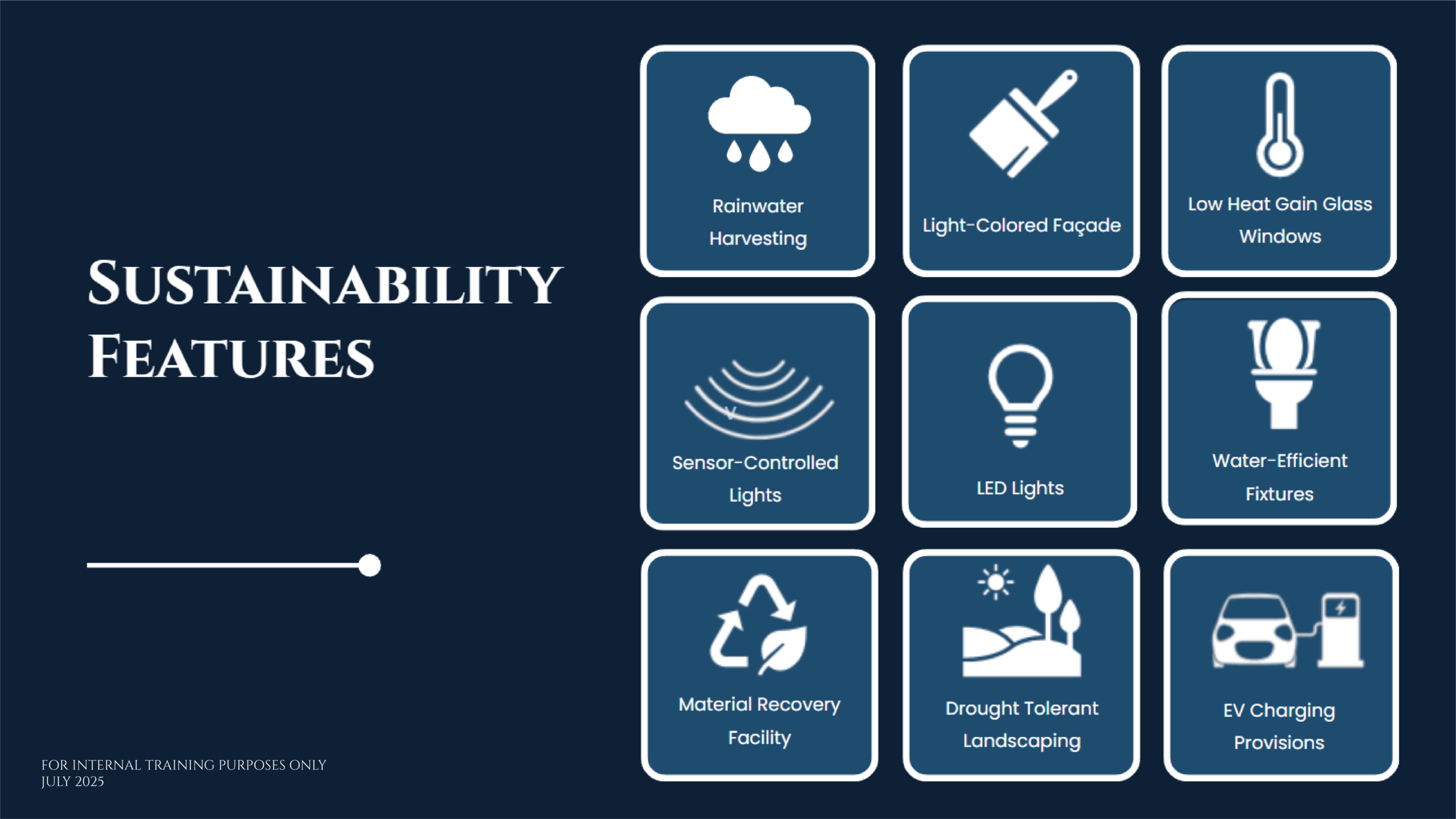 SUSTAINABILITY FEATURES

Rainwater Harvesting

Light-Colored Façade

Low Heat Gain Glass Windows

Sensor-Controlled Lights

LED Lights

Water-Efficient Fixtures

Material Recovery Facility

Drought Tolerant Landscaping

EV Charging Provisions

FOR INTERNAL TRAINING PURPOSES ONLY
JULY 2025